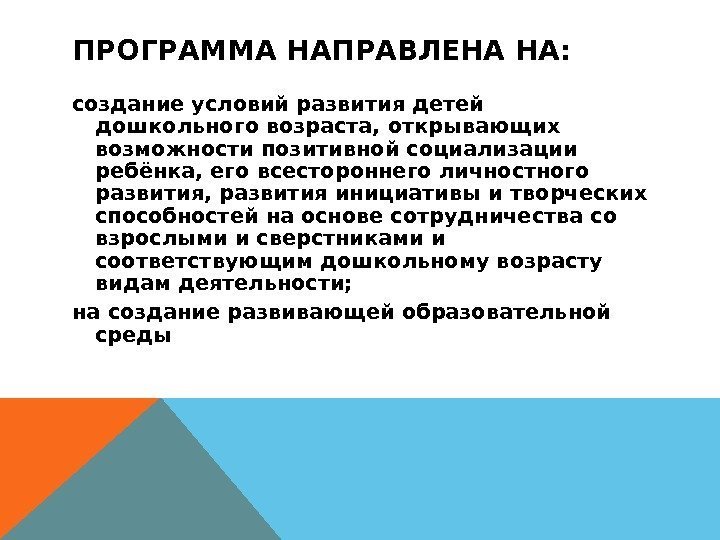 ПРОГРАММА НАПРАВЛЕНА НА:

создание условий развития детей дошкольного возраста, открывающих возможности позитивной социализации ребёнка, его всестороннего личностного развития, развития инициативы и творческих способностей на основе сотрудничества со взрослыми и сверстниками и соответствующим дошкольному возрасту видам деятельности;

на создание развивающей образовательной среды